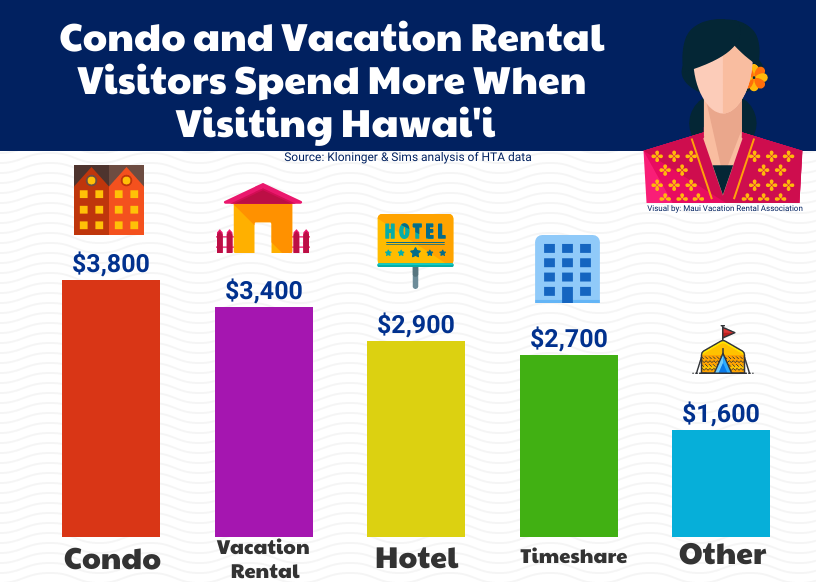 Condo and Vacation Rental Visitors Spend More When Visiting Hawai'i

Source: Kloninger & Sims analysis of HTA data

Visual by: Maui Vacation Rental Association

HOTEL

$3,800
$3,400
$2,900
$2,700
$1,600

Condo
Vacation Rental
Hotel
Timeshare
Other